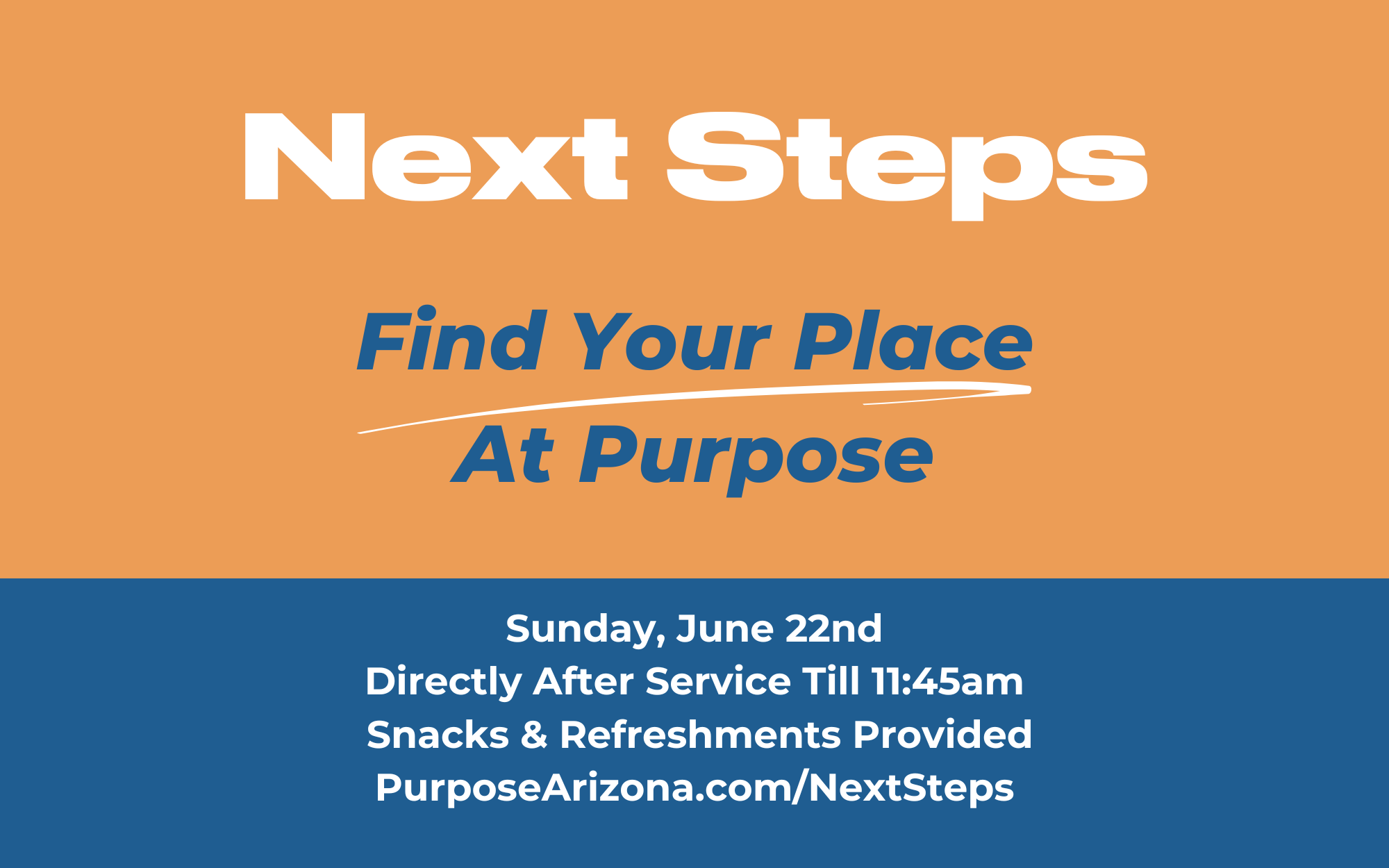 Next Steps

Find Your Place
At Purpose

Sunday, June 22nd
Directly After Service Till 11:45am
Snacks & Refreshments Provided
PurposeArizona.com/NextSteps